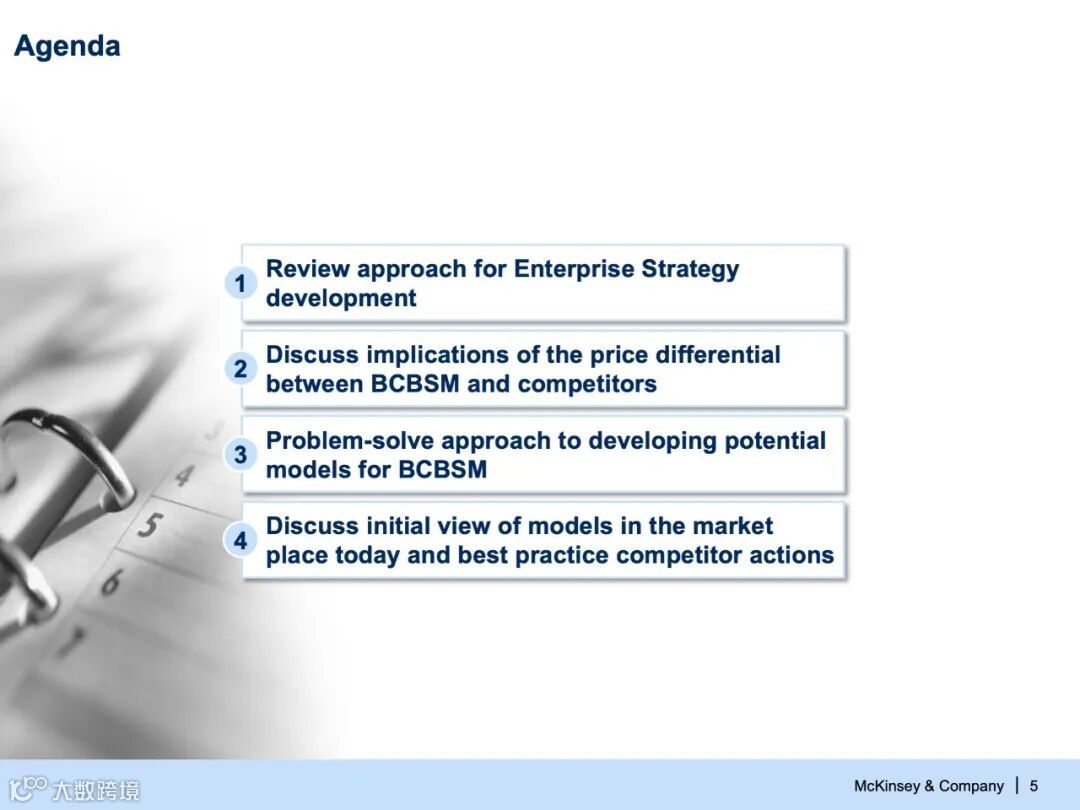 Agenda

1 Review approach for Enterprise Strategy development

2 Discuss implications of the price differential between BCBSM and competitors

3 Problem-solve approach to developing potential models for BCBSM

4 Discuss initial view of models in the market place today and best practice competitor actions

4
5
6

大数跨境

McKinsey & Company | 5